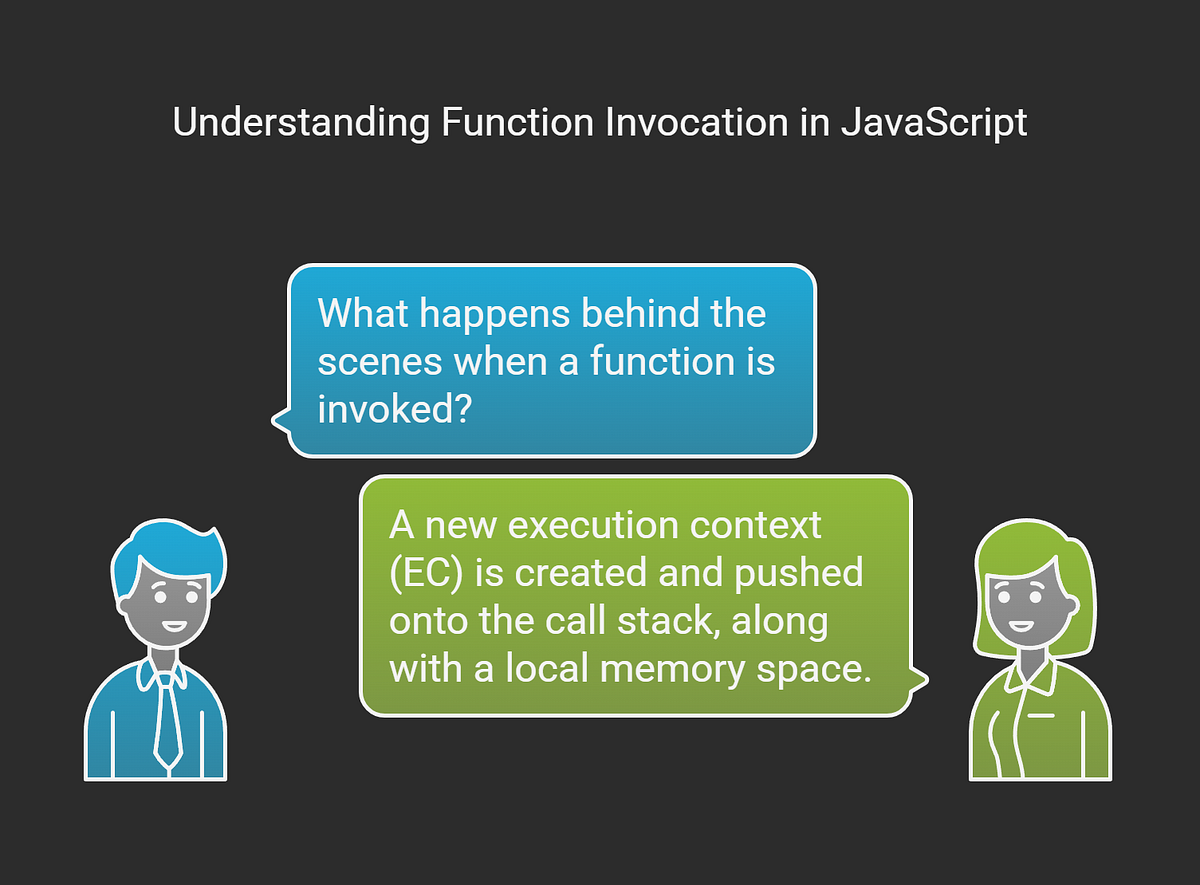 Understanding Function Invocation in JavaScript

What happens behind the scenes when a function is invoked?

A new execution context (EC) is created and pushed onto the call stack, along with a local memory space.